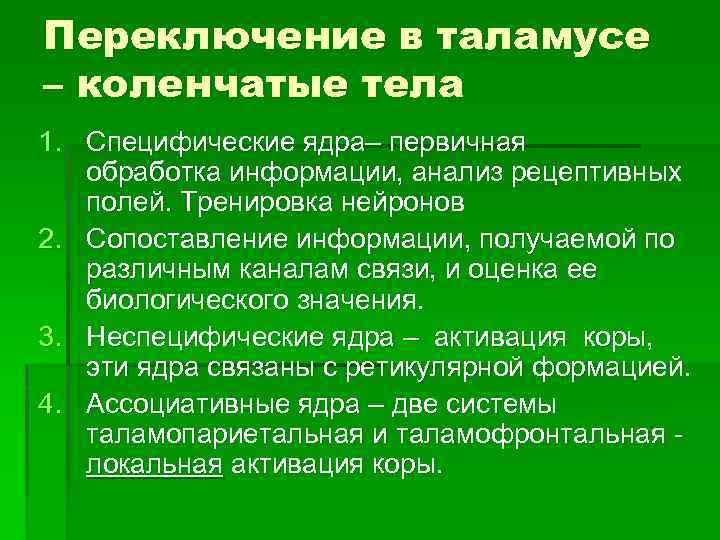 Переключение в таламусе – коленчатые тела

1. Специфические ядра– первичная обработка информации, анализ рецептивных полей. Тренировка нейронов
2. Сопоставление информации, получаемой по различным каналам связи, и оценка ее биологического значения.
3. Неспецифические ядра – активация коры, эти ядра связаны с ретикулярной формацией.
4. Ассоциативные ядра – две системы таламопариетальная и таламофронтальная - локальная активация коры.